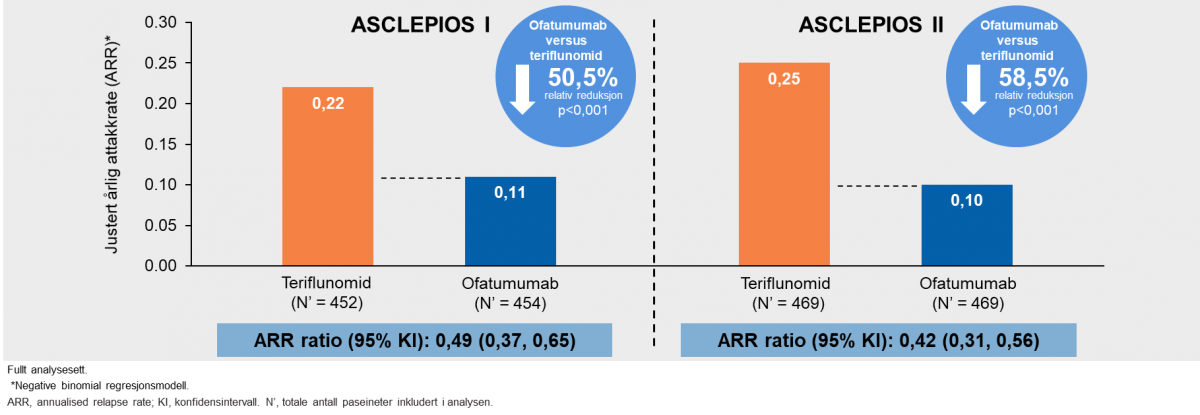 Justert årlig attakkrate (ARR)*

0.30
0.25
0.20
0.15
0.10
0.05
0.00

ASCLEPIOS I

Ofatumumab versus teriflunomid
50,5%
relativ reduksjon
p<0,001

0,22

0,11

Teriflunomid
(N' = 452)

Ofatumumab
(N' = 454)

ARR ratio (95% KI): 0,49 (0,37, 0,65)

ASCLEPIOS II

Ofatumumab versus teriflunomid
58,5%
relativ reduksjon
p<0,001

0,25

0,10

Teriflunomid
(N' = 469)

Ofatumumab
(N' = 469)

ARR ratio (95% KI): 0,42 (0,31, 0,56)

Fullt analysesett.
*Negative binomial regresjonsmodell.
ARR, annualised relapse rate; KI, konfidensintervall. N', totale antall paseineter inkludert i analysen.